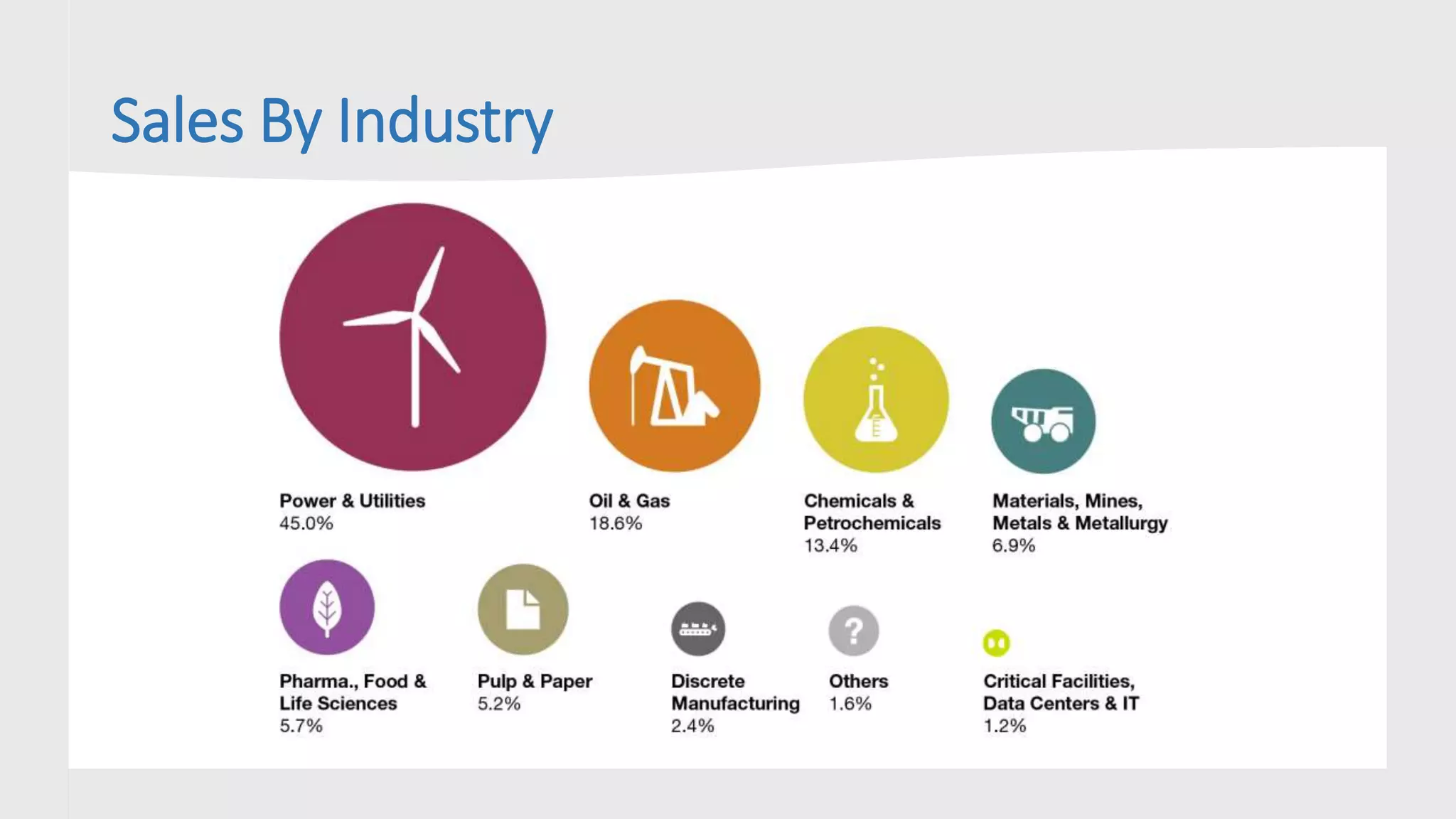 Sales By Industry

Power & Utilities
45.0%

Oil & Gas
18.6%

Chemicals & Petrochemicals
13.4%

Materials, Mines, Metals & Metallurgy
6.9%

Pharma., Food & Life Sciences
5.7%

Pulp & Paper
5.2%

Discrete Manufacturing
2.4%

?

Others
1.6%

Critical Facilities, Data Centers & IT
1.2%